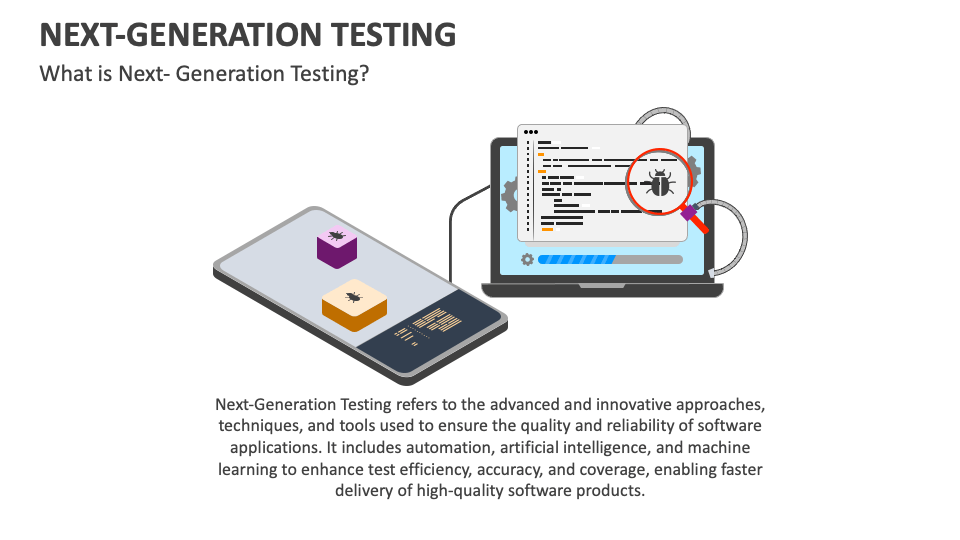 NEXT-GENERATION TESTING

What is Next- Generation Testing?

Next-Generation Testing refers to the advanced and innovative approaches, techniques, and tools used to ensure the quality and reliability of software applications. It includes automation, artificial intelligence, and machine learning to enhance test efficiency, accuracy, and coverage, enabling faster delivery of high-quality software products.